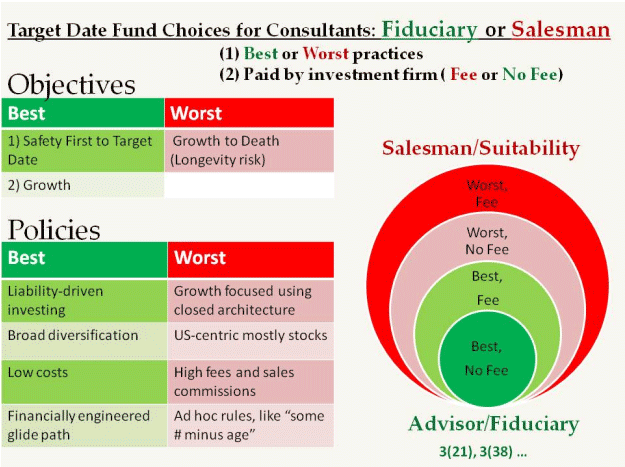 Target Date Fund Choices for Consultants: Fiduciary or Salesman

(1) Best or Worst practices

(2) Paid by investment firm ( Fee or No Fee)

Objectives

| Best | Worst |
|---|---|
| 1) Safety First to Target Date | Growth to Death (Longevity risk) |
| 2) Growth | |

Policies

| Best | Worst |
|---|---|
| Liability-driven investing | Growth focused using closed architecture |
| Broad diversification | US-centric mostly stocks |
| Low costs | High fees and sales commissions |
| Financially engineered glide path | Ad hoc rules, like "some # minus age" |

Salesman/Suitability

Worst, Fee

Worst, No Fee

Best, Fee

Best, No Fee

Advisor/Fiduciary

3(21), 3(38) ...